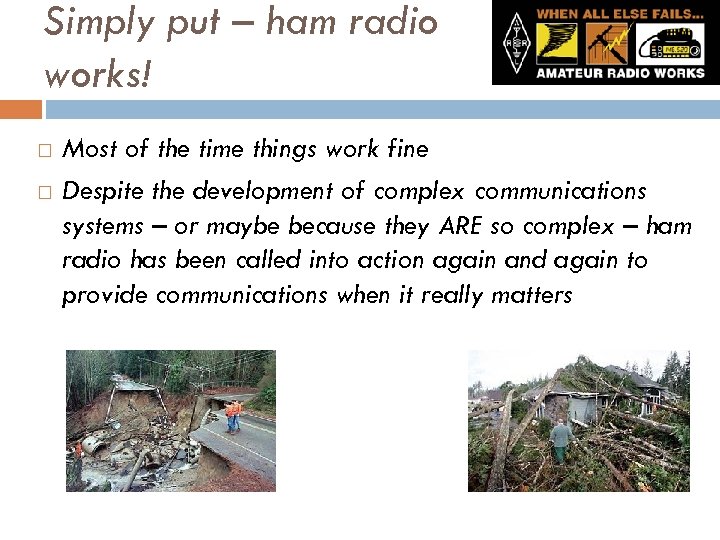 Simply put – ham radio works!

WHEN ALL ELSE FAILS...
AMATEUR RADIO WORKS

□ Most of the time things work fine
□ Despite the development of complex communications systems – or maybe because they ARE so complex – ham radio has been called into action again and again to provide communications when it really matters